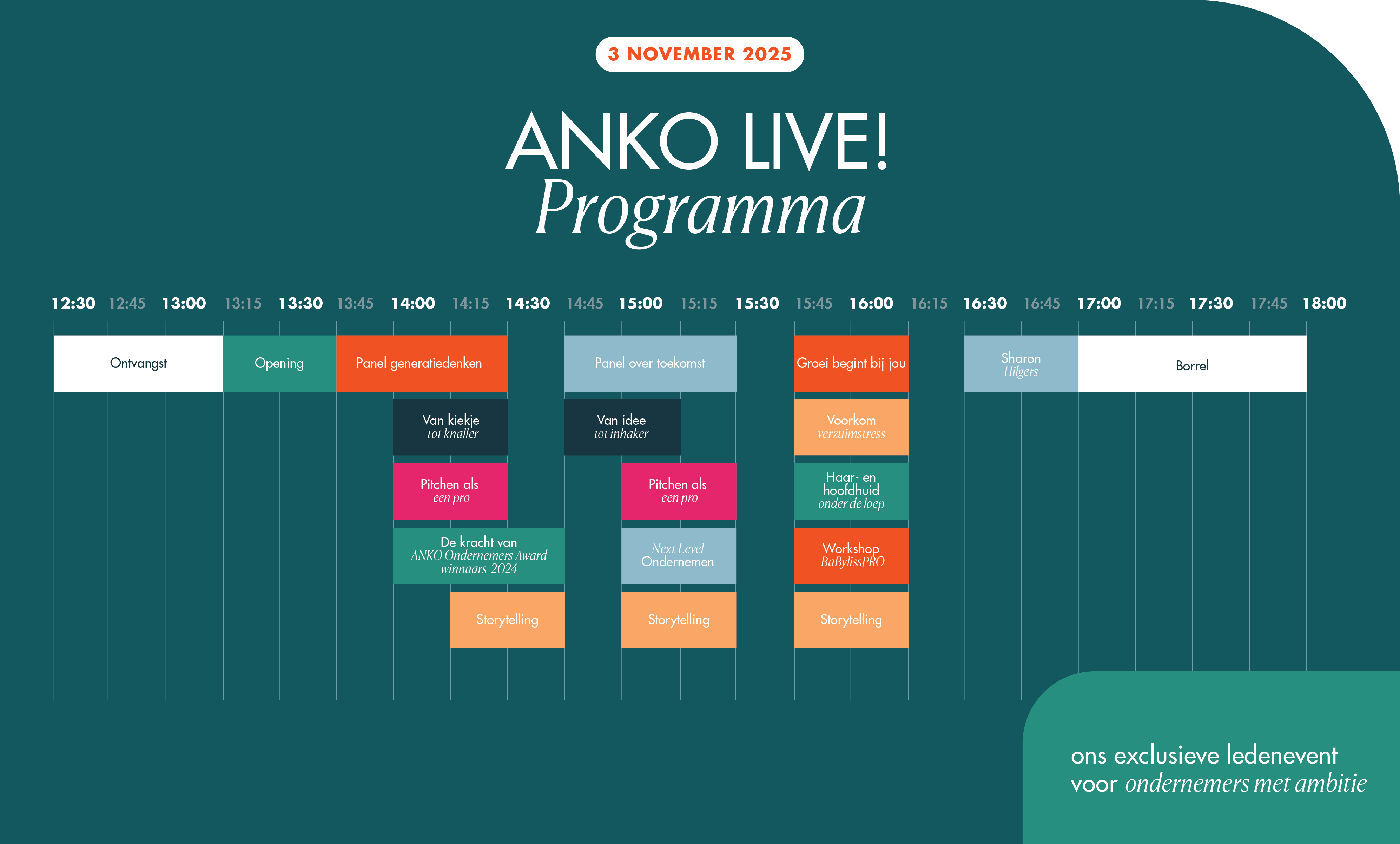 3 NOVEMBER 2025

ANKO LIVE!
Programma

12:30 12:45 13:00 13:15 13:30 13:45 14:00 14:15 14:30 14:45 15:00 15:15 15:30 15:45 16:00 16:15 16:30 16:45 17:00 17:15 17:30 17:45 18:00

Ontvangst

Opening

Panel generatiedenken

Panel over toekomst

Groei begint bij jou

Sharon Hilgers

Borrel

Van kiekje tot knaller

Van idee tot inhaker

Voorkom verzuimstress

Pitchen als een pro

Pitchen als een pro

Haar- en hoofdhuid onder de loep

De kracht van ANKO Ondernemers Award winnaars 2024

Next Level Ondernemen

Workshop BaBylissPRO

Storytelling

Storytelling

Storytelling

ons exclusieve ledenevent voor ondernemers met ambitie